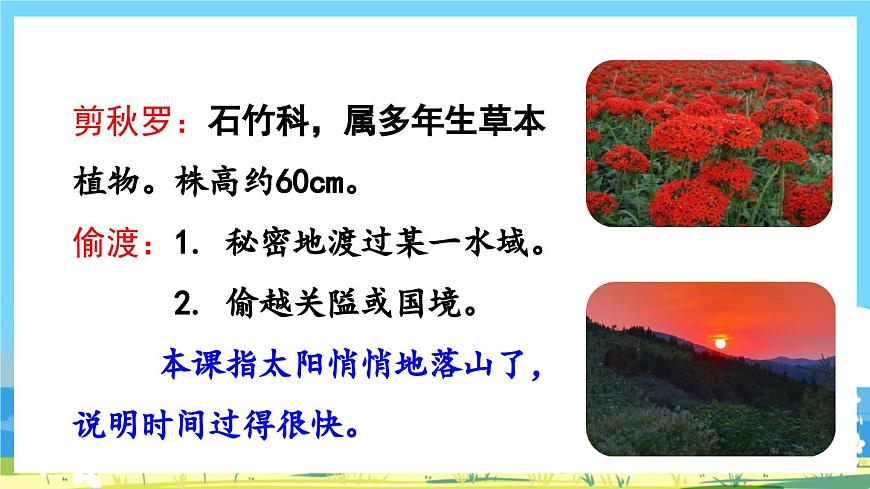 剪秋罗：石竹科，属多年生草本植物。株高约60cm。

偷渡：1. 秘密地渡过某一水域。

2. 偷越关隘或国境。

本课指太阳悄悄地落山了，说明时间过得很快。